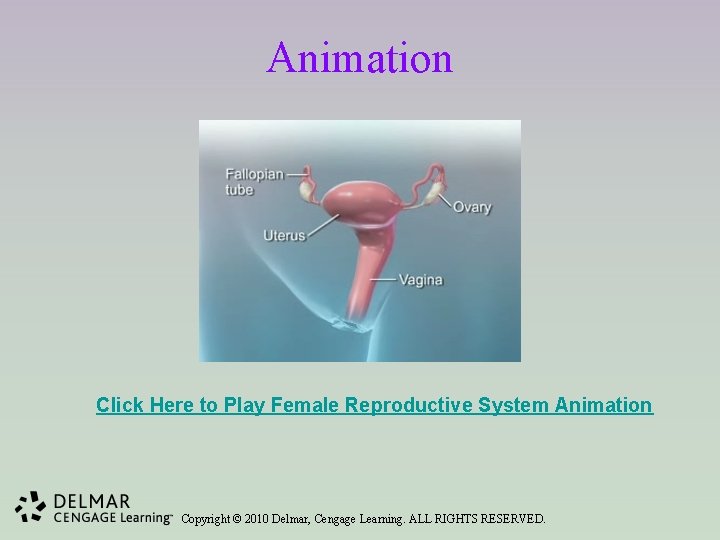 Animation

Fallopian tube

Ovary

Uterus

Vagina

Click Here to Play Female Reproductive System Animation

DELMAR
CENGAGE Learning™

Copyright © 2010 Delmar, Cengage Learning. ALL RIGHTS RESERVED.